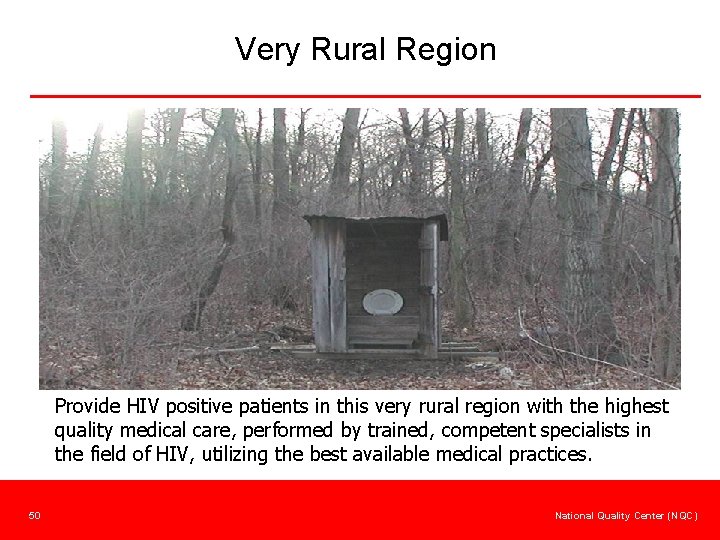 Very Rural Region

Provide HIV positive patients in this very rural region with the highest quality medical care, performed by trained, competent specialists in the field of HIV, utilizing the best available medical practices.

50

National Quality Center (NQC)